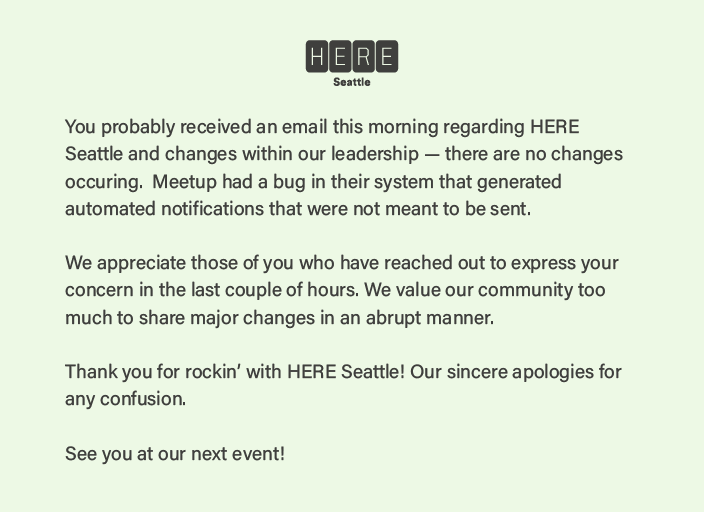 HERE
Seattle

You probably received an email this morning regarding HERE Seattle and changes within our leadership — there are no changes occuring.  Meetup had a bug in their system that generated automated notifications that were not meant to be sent.

We appreciate those of you who have reached out to express your concern in the last couple of hours. We value our community too much to share major changes in an abrupt manner.

Thank you for rockin' with HERE Seattle! Our sincere apologies for any confusion.

See you at our next event!